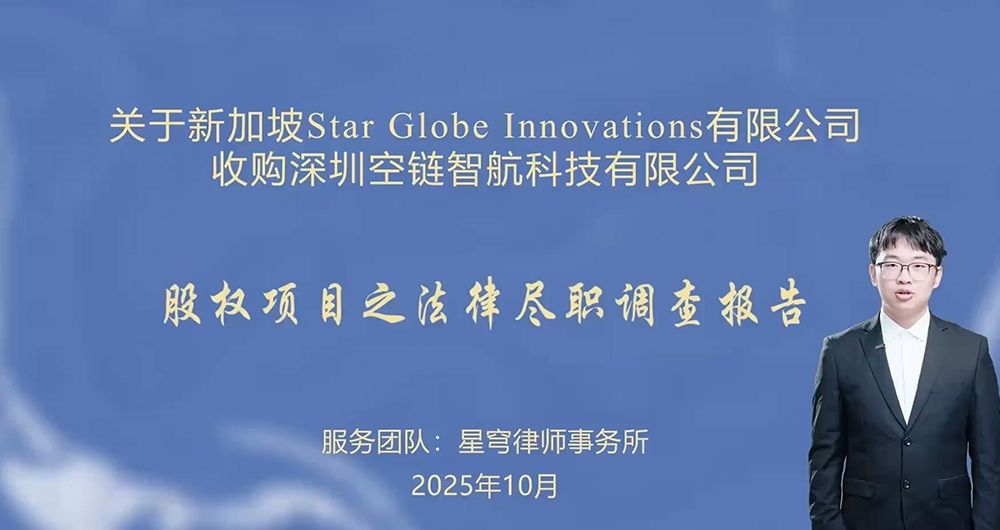 关于新加坡Star Globe Innovations有限公司
收购深圳空链智航科技有限公司

股权项目之法律尽职调查报告

服务团队：星穹律师事务所
2025年10月